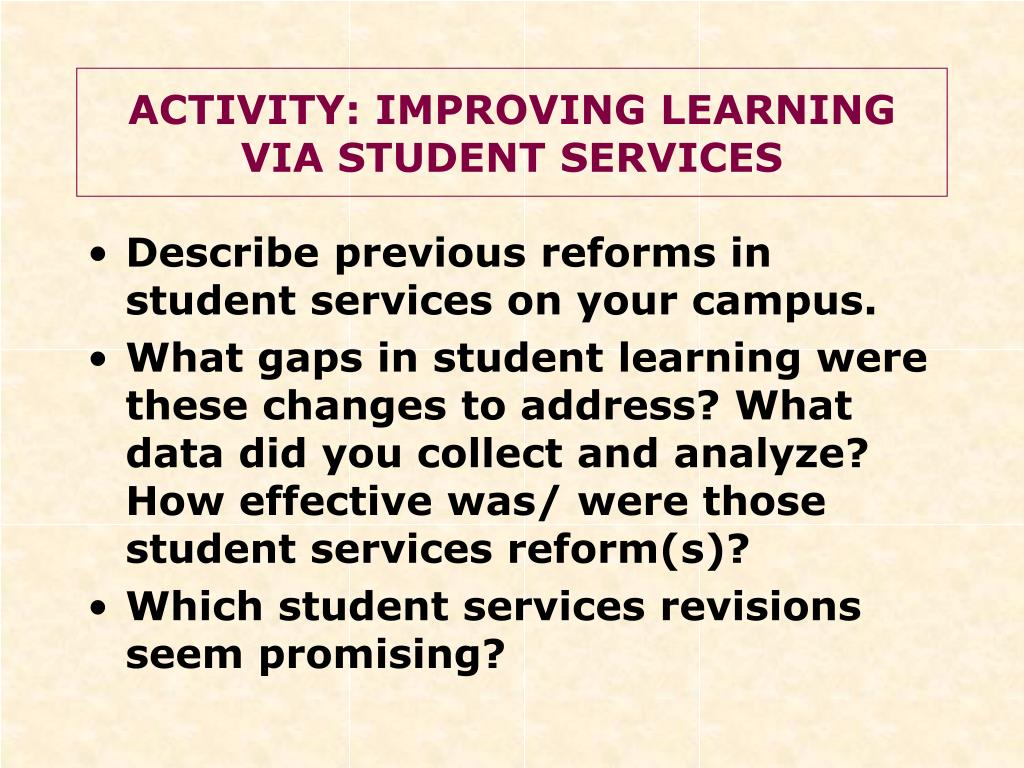 ACTIVITY: IMPROVING LEARNING VIA STUDENT SERVICES

• Describe previous reforms in student services on your campus.
• What gaps in student learning were these changes to address? What data did you collect and analyze? How effective was/ were those student services reform(s)?
• Which student services revisions seem promising?